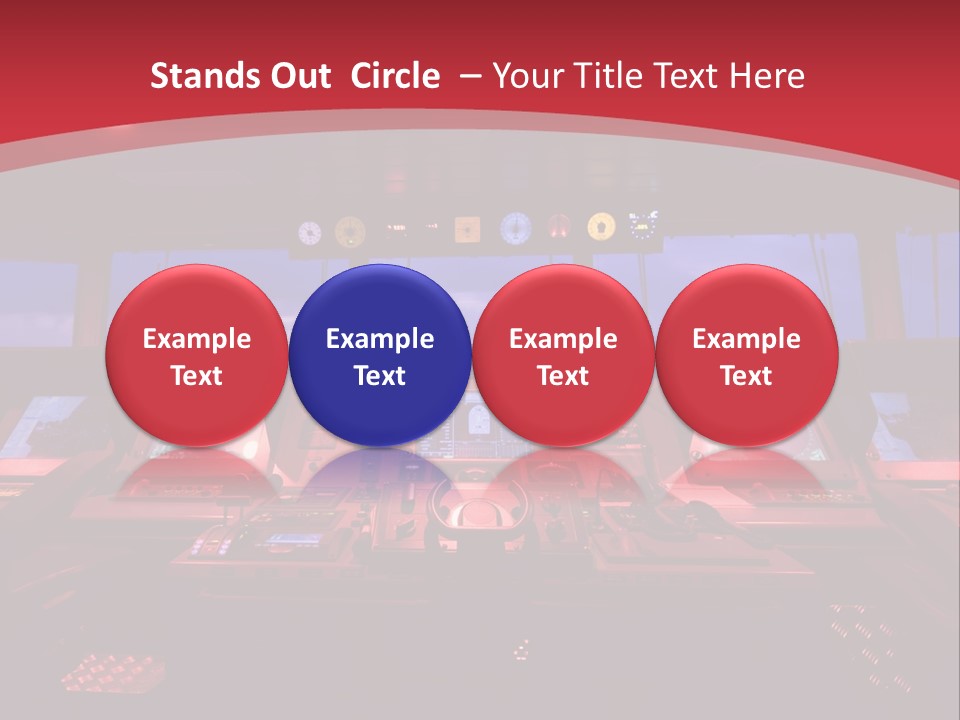 Stands Out Circle – Your Title Text Here

Example Text

Example Text

Example Text

Example Text